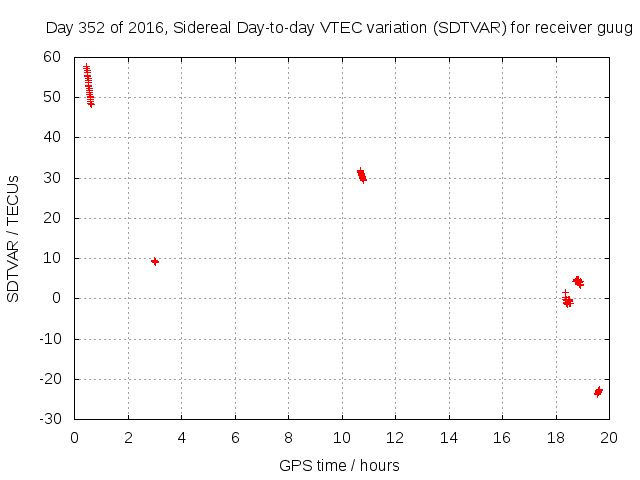 Day 352 of 2016, Sidereal Day-to-day VTEC variation (SDTVAR) for receiver guug

SDTVAR / TECUs

60
50
40
30
20
10
0
-10
-20
-30

0 2 4 6 8 10 12 14 16 18 20

GPS time / hours